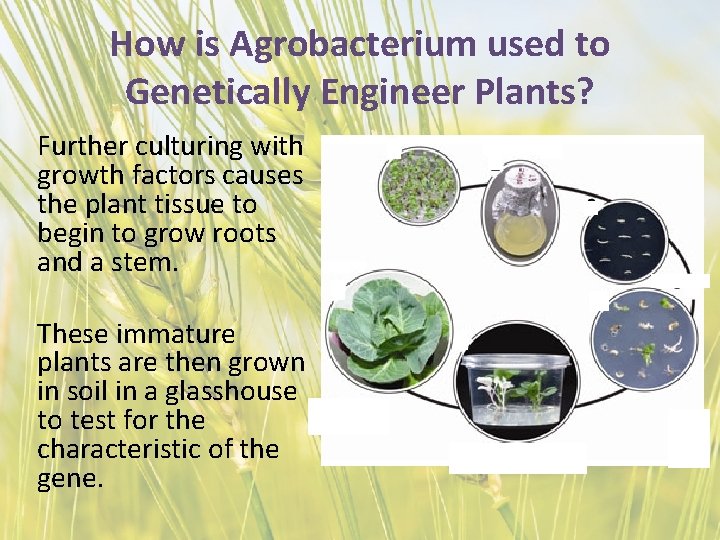 How is Agrobacterium used to Genetically Engineer Plants?

Further culturing with growth factors causes the plant tissue to begin to grow roots and a stem.

These immature plants are then grown in soil in a glasshouse to test for the characteristic of the gene.